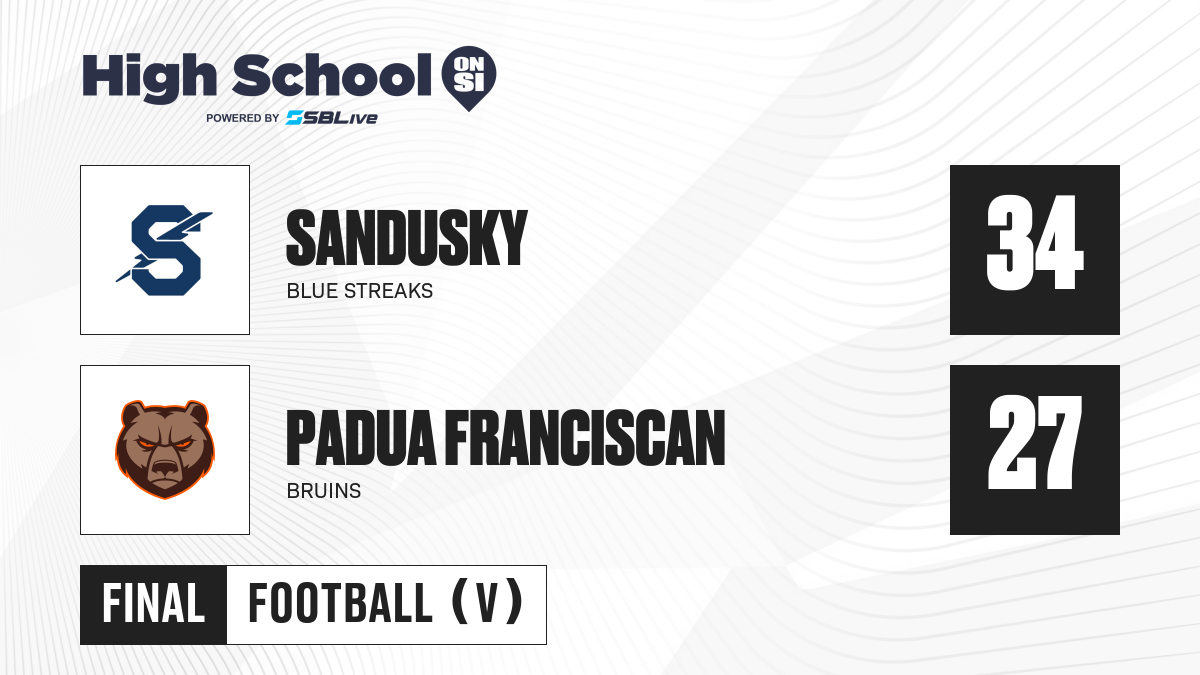 High School ON SI
POWERED BY SBLive

SANDUSKY
BLUE STREAKS
34

PADUA FRANCISCAN
BRUINS
27

FINAL FOOTBALL (V)